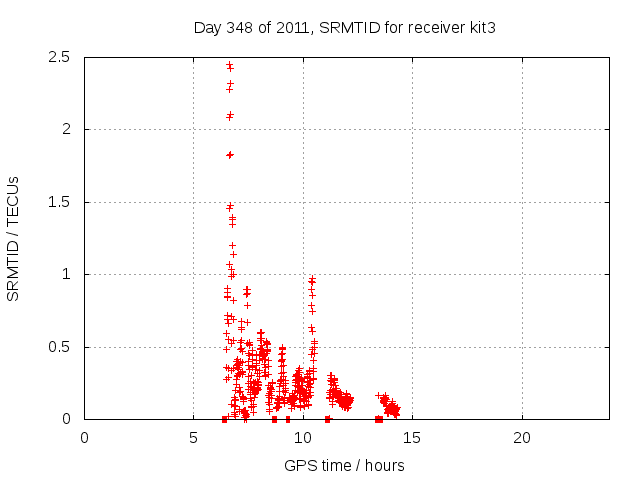 Day 348 of 2011, SRMTID for receiver kit3

SRMTID / TECUs

2.5
2
1.5
1
0.5
0

0
5
10
15
20

GPS time / hours